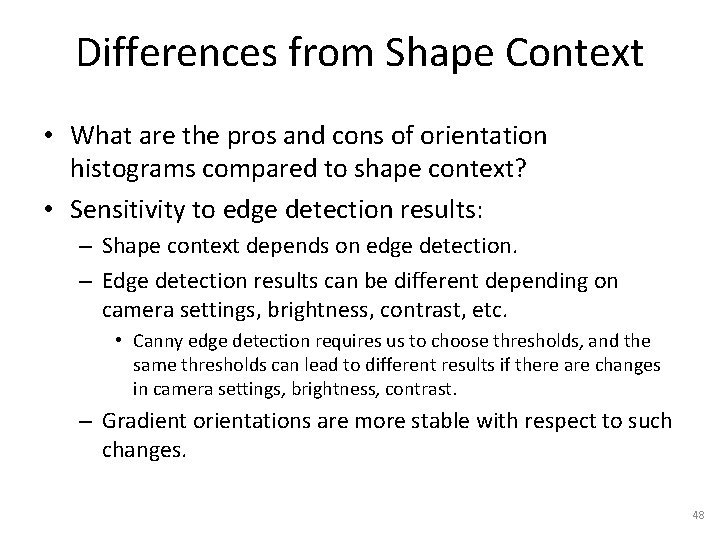 Differences from Shape Context

• What are the pros and cons of orientation histograms compared to shape context?

• Sensitivity to edge detection results:

– Shape context depends on edge detection.

– Edge detection results can be different depending on camera settings, brightness, contrast, etc.

• Canny edge detection requires us to choose thresholds, and the same thresholds can lead to different results if there are changes in camera settings, brightness, contrast.

– Gradient orientations are more stable with respect to such changes.

48